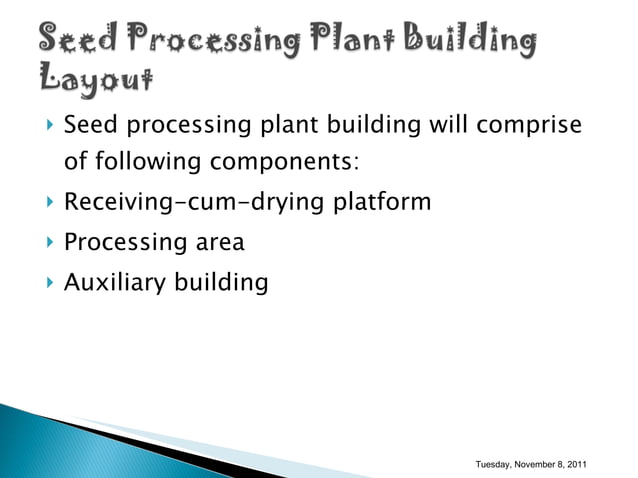 Seed Processing Plant Building Layout

Seed processing plant building will comprise of following components:

Receiving-cum-drying platform

Processing area

Auxiliary building

Tuesday, November 8, 2011